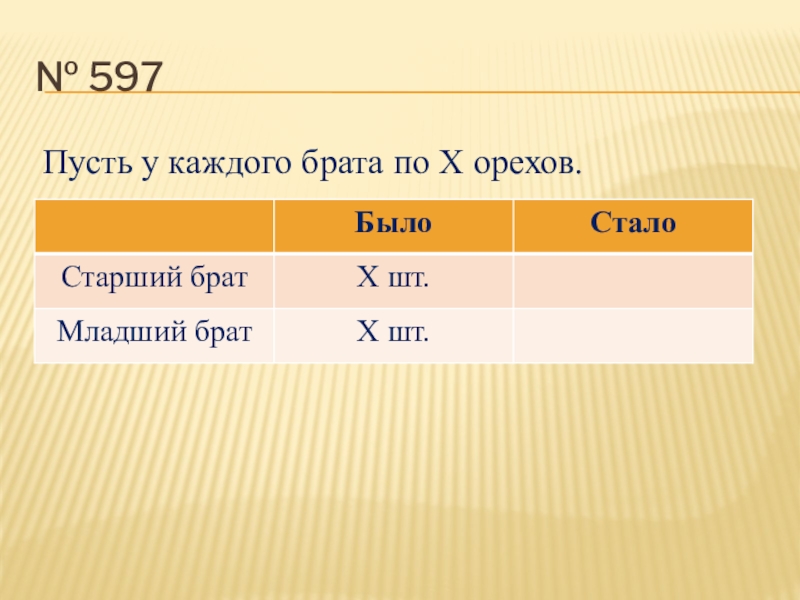 № 597

Пусть у каждого брата по Х орехов.

| | Было | Стало |
|---|---|---|
| Старший брат | Х шт. | |
| Младший брат | Х шт. | |